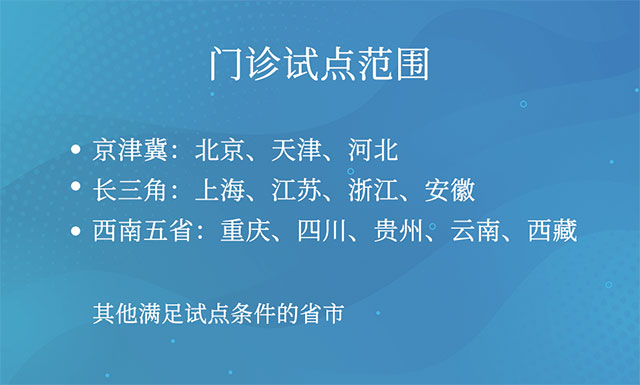 门诊试点范围

• 京津冀：北京、天津、河北
• 长三角：上海、江苏、浙江、安徽
• 西南五省：重庆、四川、贵州、云南、西藏

其他满足试点条件的省市